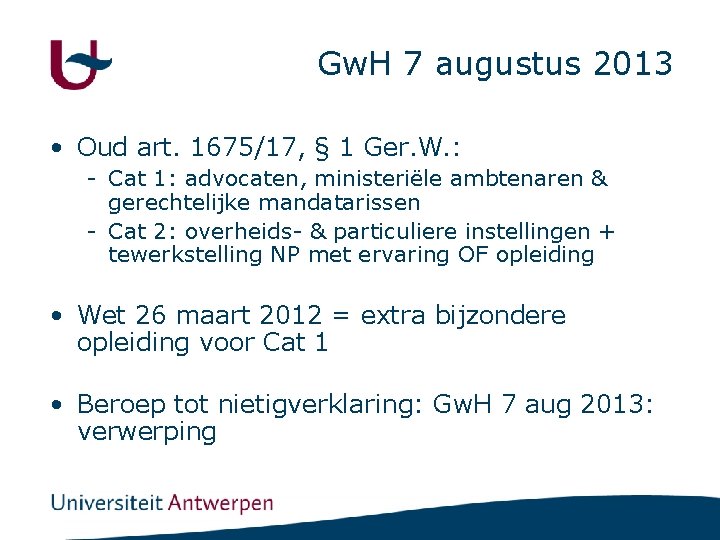 GwH 7 augustus 2013

• Oud art. 1675/17, § 1 Ger.W.:
  - Cat 1: advocaten, ministeriële ambtenaren & gerechtelijke mandatarissen
  - Cat 2: overheids- & particuliere instellingen + tewerkstelling NP met ervaring OF opleiding

• Wet 26 maart 2012 = extra bijzondere opleiding voor Cat 1

• Beroep tot nietigverklaring: GwH 7 aug 2013: verwerping

Universiteit Antwerpen